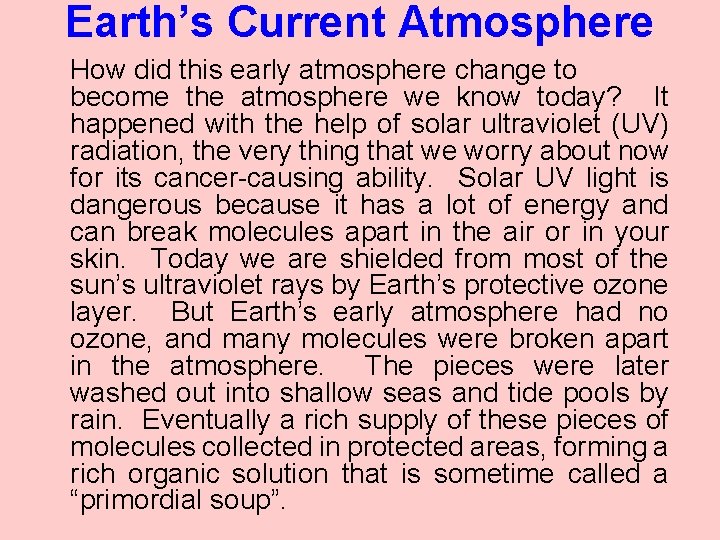 Earth’s Current Atmosphere

How did this early atmosphere change to become the atmosphere we know today? It happened with the help of solar ultraviolet (UV) radiation, the very thing that we worry about now for its cancer-causing ability. Solar UV light is dangerous because it has a lot of energy and can break molecules apart in the air or in your skin. Today we are shielded from most of the sun’s ultraviolet rays by Earth’s protective ozone layer. But Earth’s early atmosphere had no ozone, and many molecules were broken apart in the atmosphere. The pieces were later washed out into shallow seas and tide pools by rain. Eventually a rich supply of these pieces of molecules collected in protected areas, forming a rich organic solution that is sometime called a “primordial soup”.